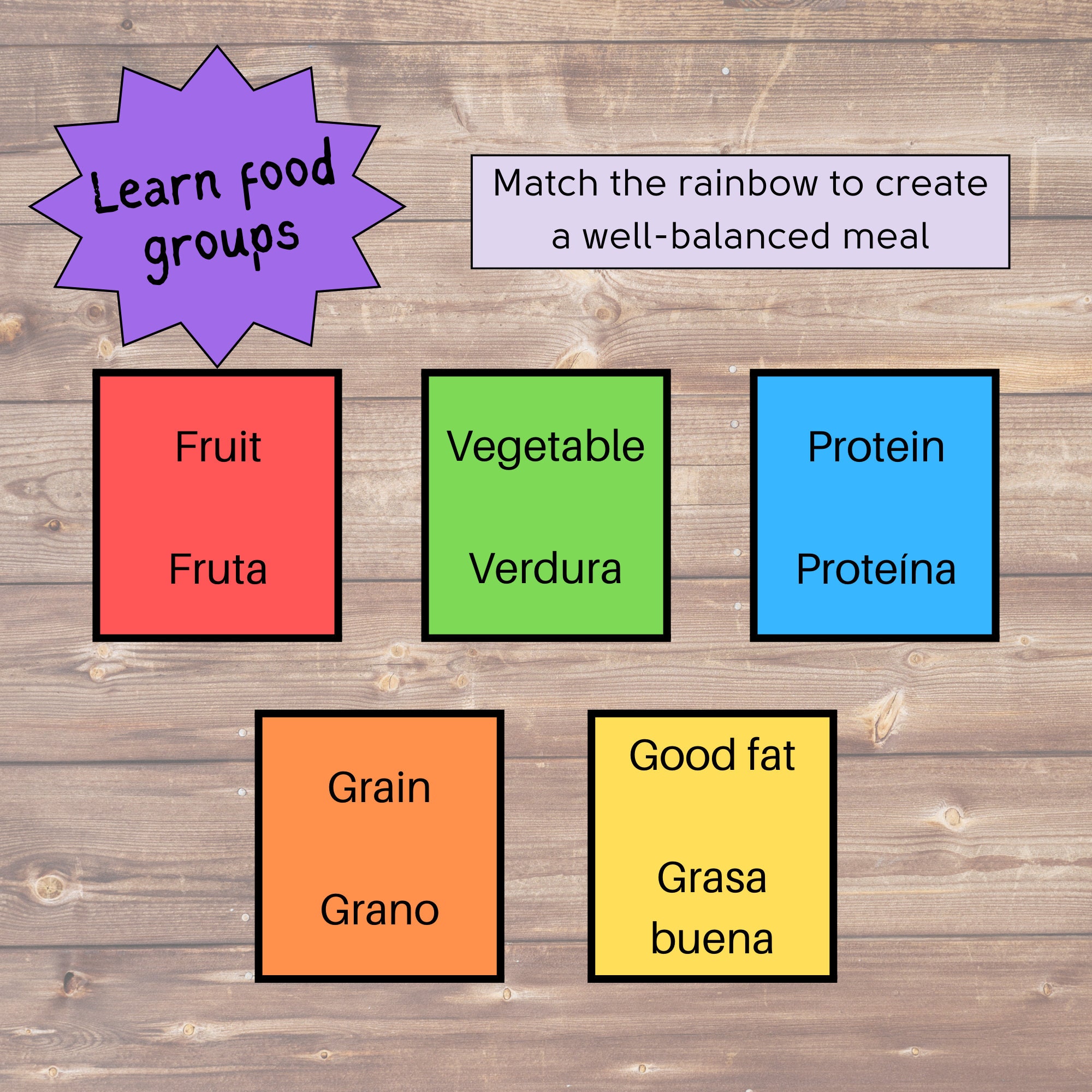 Learn food groups

Match the rainbow to create a well-balanced meal

Fruit

Fruta

Vegetable

Verdura

Protein

Proteína

Grain

Grano

Good fat

Grasa buena